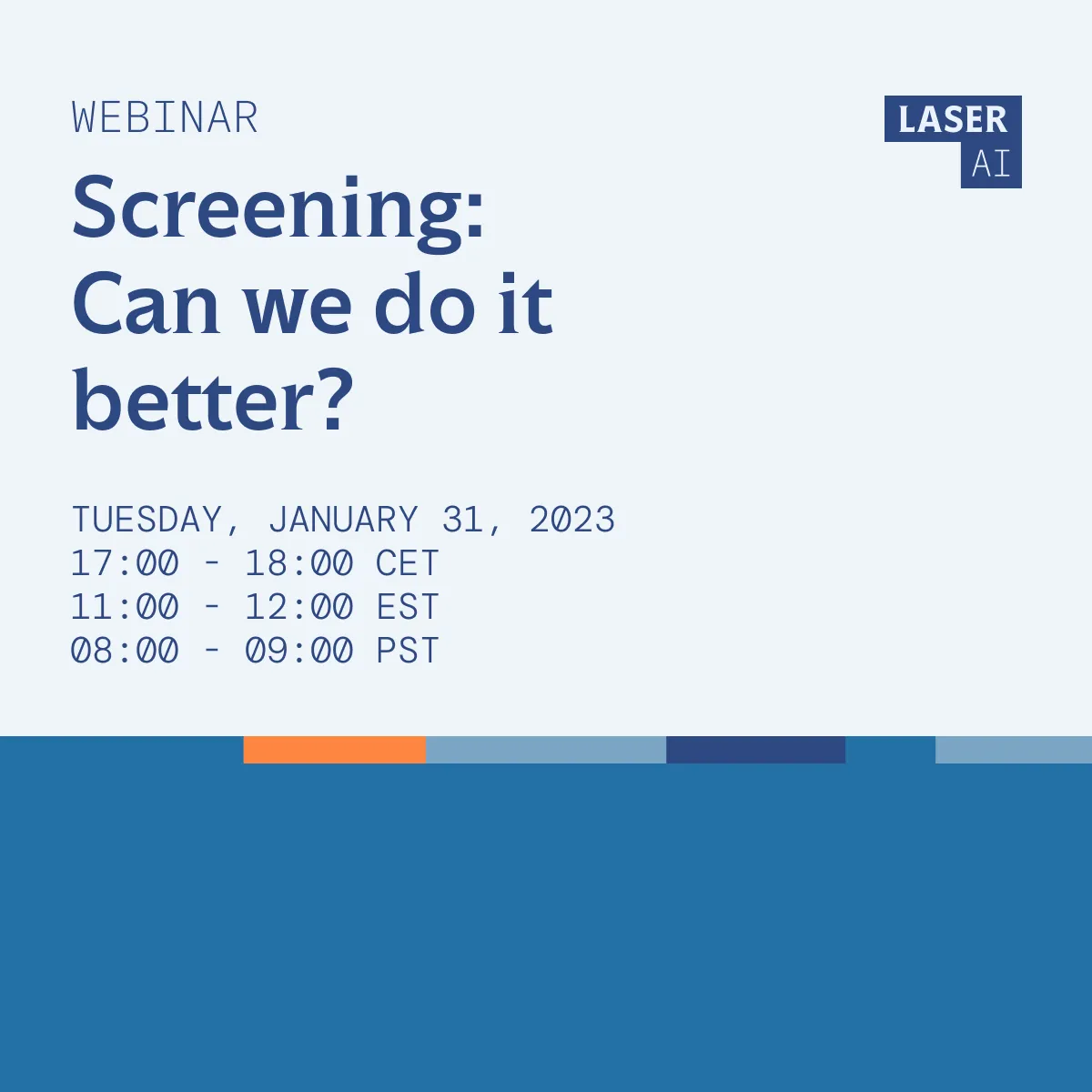 WEBINAR

LASER AI

Screening: Can we do it better?

TUESDAY, JANUARY 31, 2023
17:00 - 18:00 CET
11:00 - 12:00 EST
08:00 - 09:00 PST